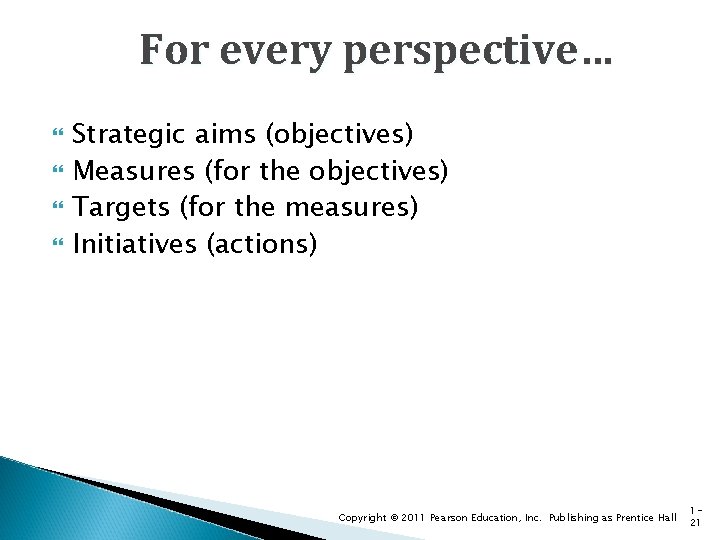 For every perspective…

Strategic aims (objectives)
Measures (for the objectives)
Targets (for the measures)
Initiatives (actions)

Copyright © 2011 Pearson Education, Inc. Publishing as Prentice Hall

1-21